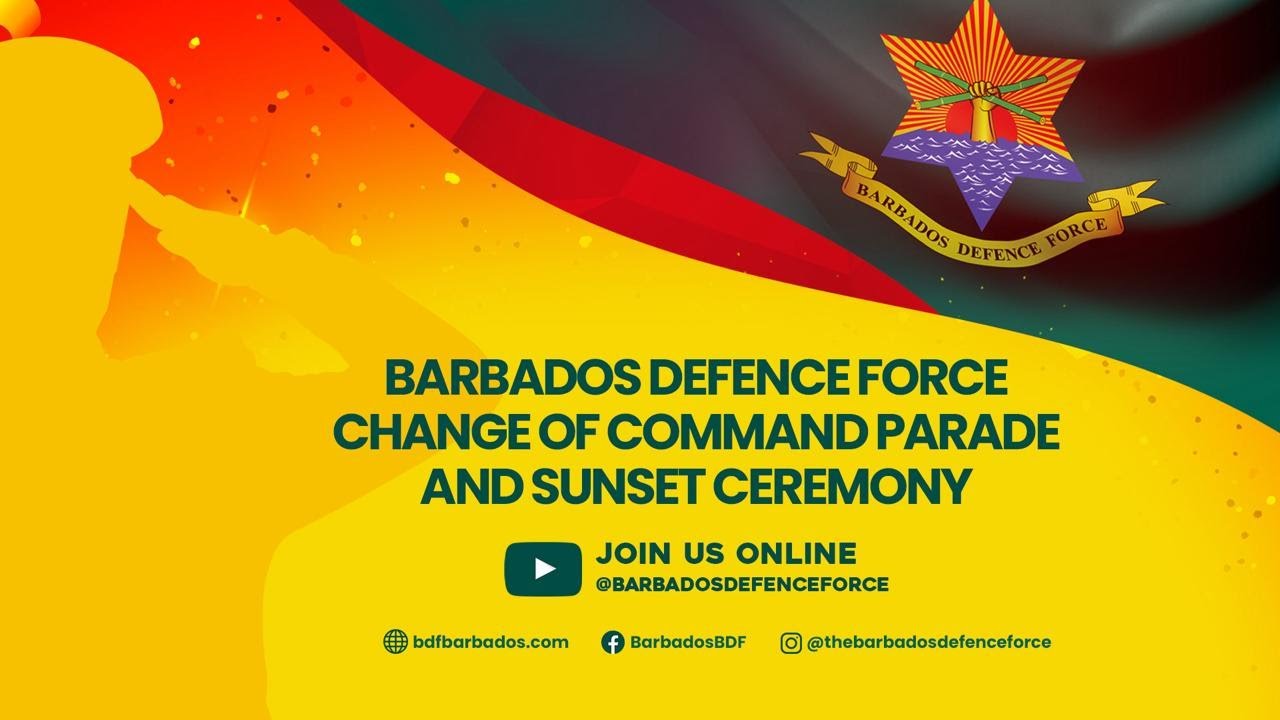 BARBADOS DEFENCE FORCE

BARBADOS DEFENCE FORCE
CHANGE OF COMMAND PARADE
AND SUNSET CEREMONY

JOIN US ONLINE
@BARBADOSDEFENCEFORCE

bdfbarbados.com BarbadosBDF @thebarbadosdefenceforce